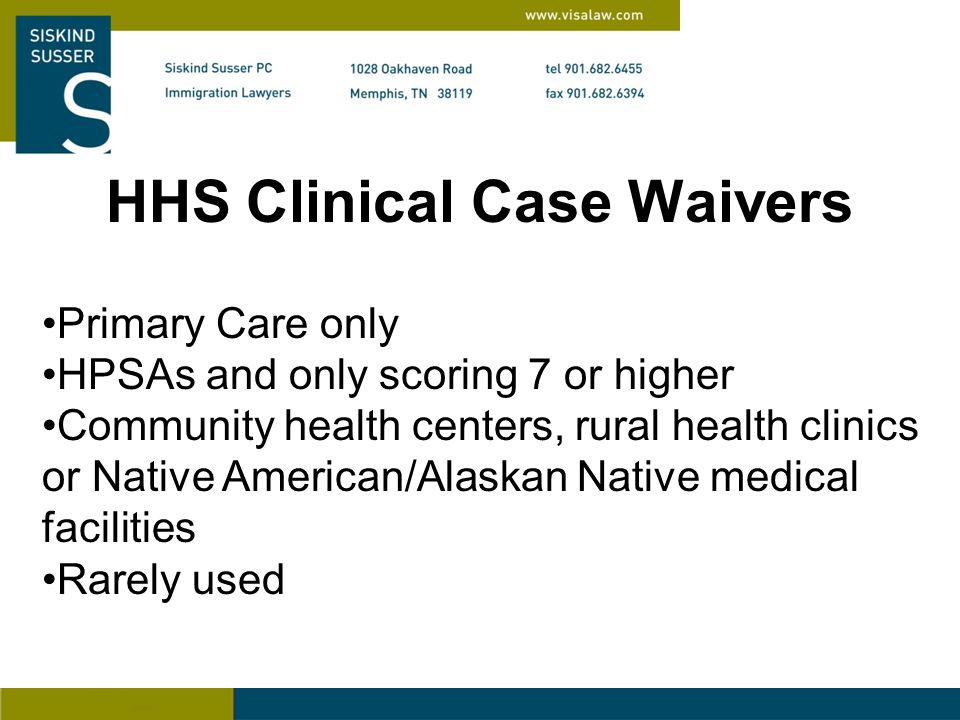 www.visalaw.com

SISKIND SUSSER S

Siskind Susser PC
Immigration Lawyers

1028 Oakhaven Road
Memphis, TN 38119

tel 901.682.6455
fax 901.682.6394

HHS Clinical Case Waivers

•Primary Care only
•HPSAs and only scoring 7 or higher
•Community health centers, rural health clinics or Native American/Alaskan Native medical facilities
•Rarely used